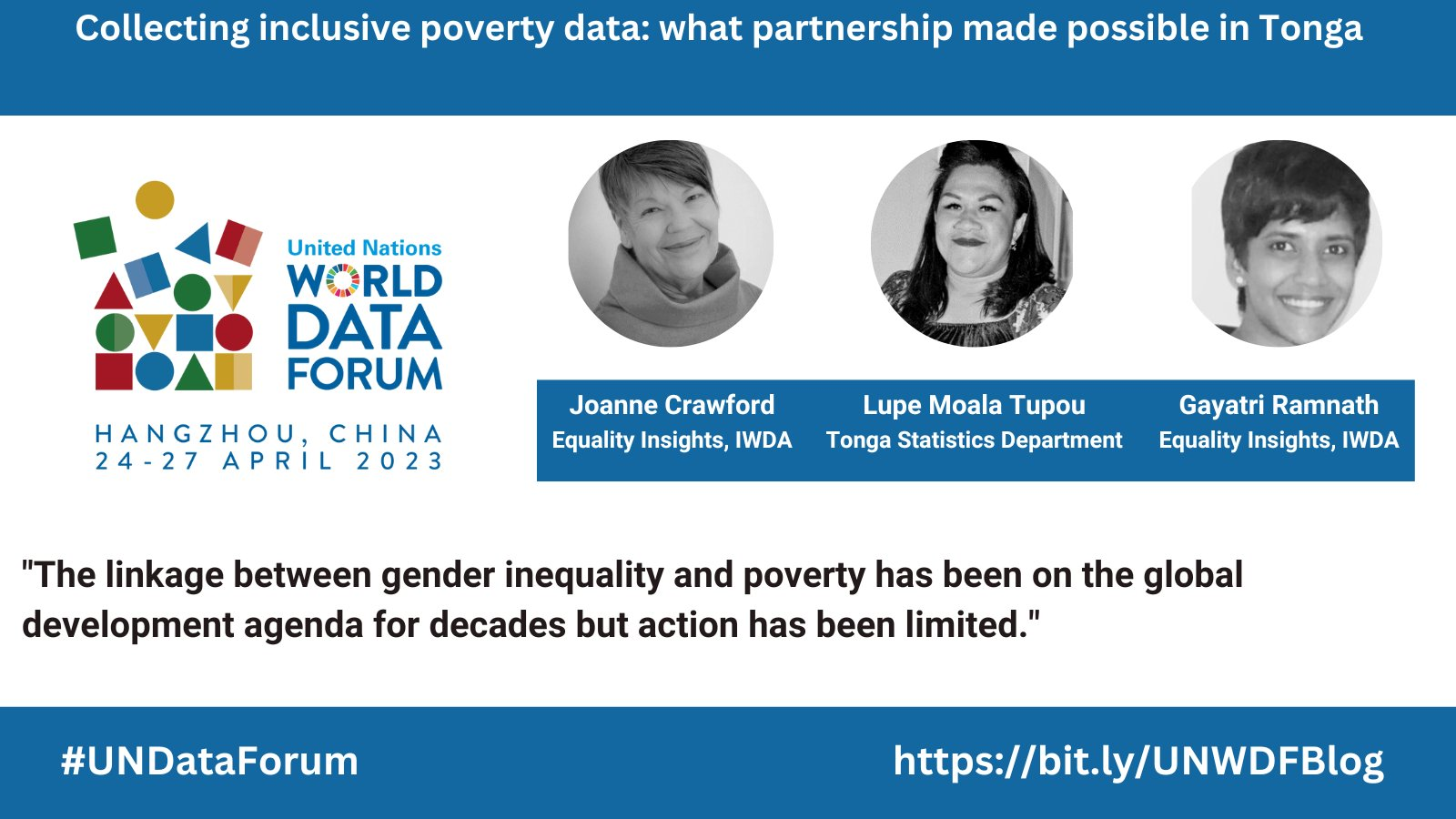 Collecting inclusive poverty data: what partnership made possible in Tonga

United Nations
WORLD
DATA
FORUM

HANGZHOU, CHINA
24-27 APRIL 2023

Joanne Crawford
Equality Insights, IWDA

Lupe Moala Tupou
Tonga Statistics Department

Gayatri Ramnath
Equality Insights, IWDA

"The linkage between gender inequality and poverty has been on the global development agenda for decades but action has been limited."

#UNDataForum

https://bit.ly/UNWDFBlog